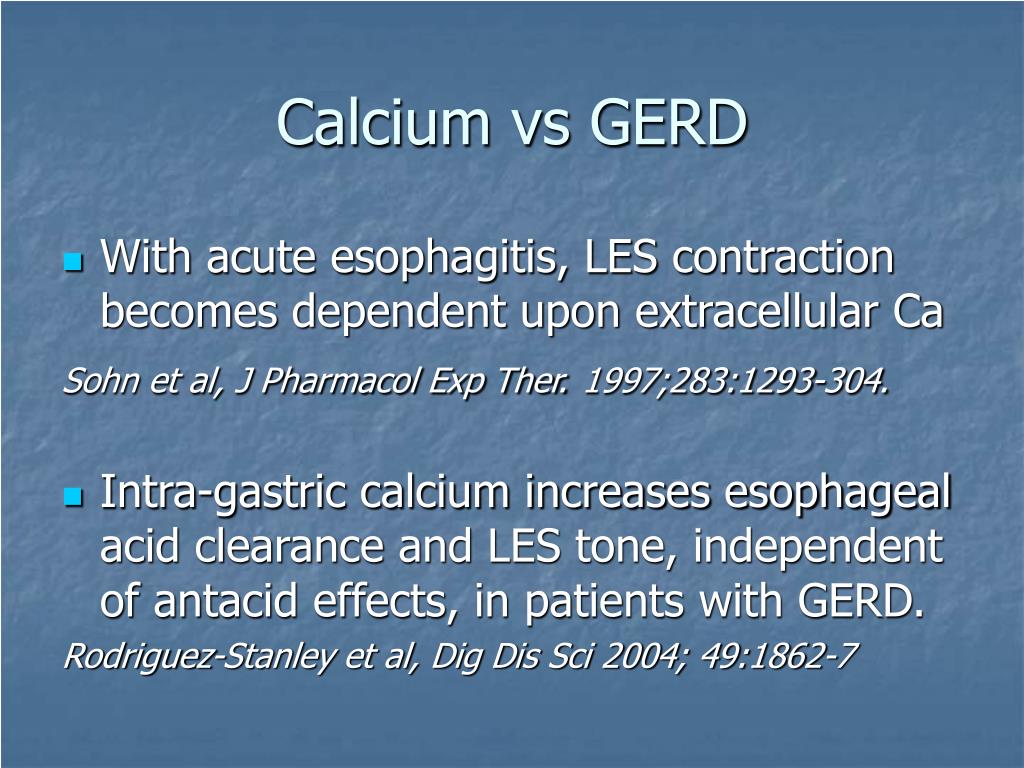 Calcium vs GERD

With acute esophagitis, LES contraction becomes dependent upon extracellular Ca

Sohn et al, J Pharmacol Exp Ther. 1997;283:1293-304.

Intra-gastric calcium increases esophageal acid clearance and LES tone, independent of antacid effects, in patients with GERD.

Rodriguez-Stanley et al, Dig Dis Sci 2004; 49:1862-7